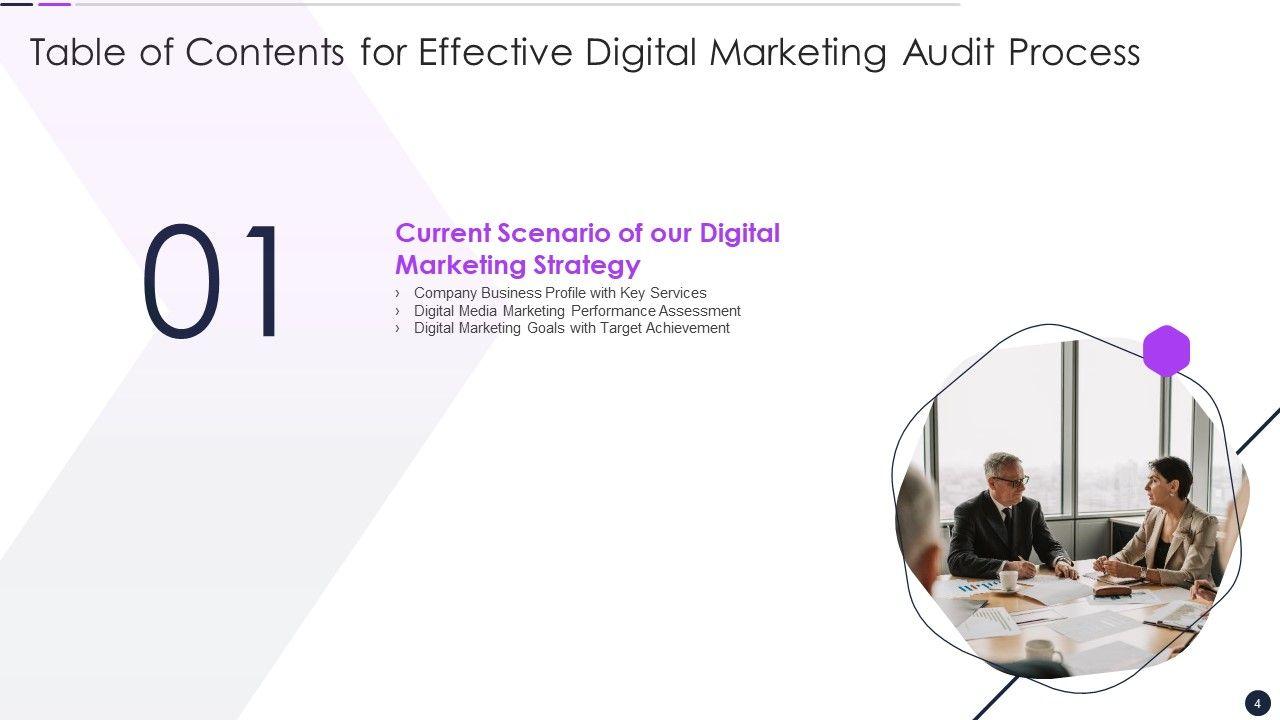 Table of Contents for Effective Digital Marketing Audit Process

01

Current Scenario of our Digital Marketing Strategy

› Company Business Profile with Key Services
› Digital Media Marketing Performance Assessment
› Digital Marketing Goals with Target Achievement

4